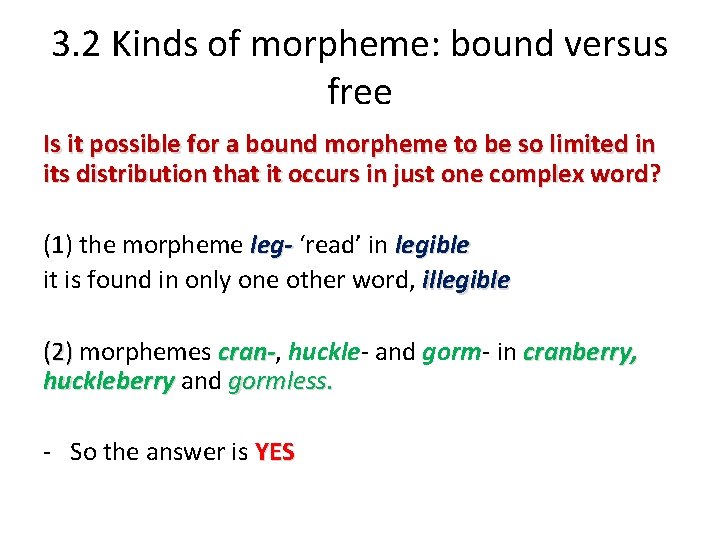 3.2 Kinds of morpheme: bound versus free

Is it possible for a bound morpheme to be so limited in its distribution that it occurs in just one complex word?

(1) the morpheme leg- ‘read’ in legible
it is found in only one other word, illegible

(2) morphemes cran-, huckle- and gorm- in cranberry, huckleberry and gormless.

- So the answer is YES